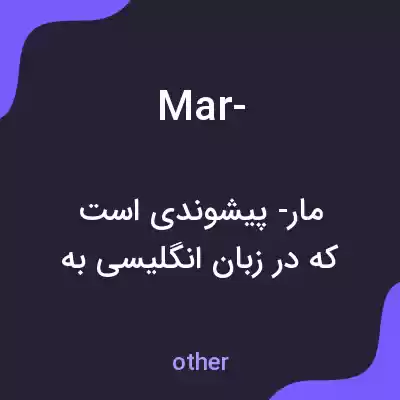 Mar-

مار- پیشوندی است که در زبان انگلیسی به

other